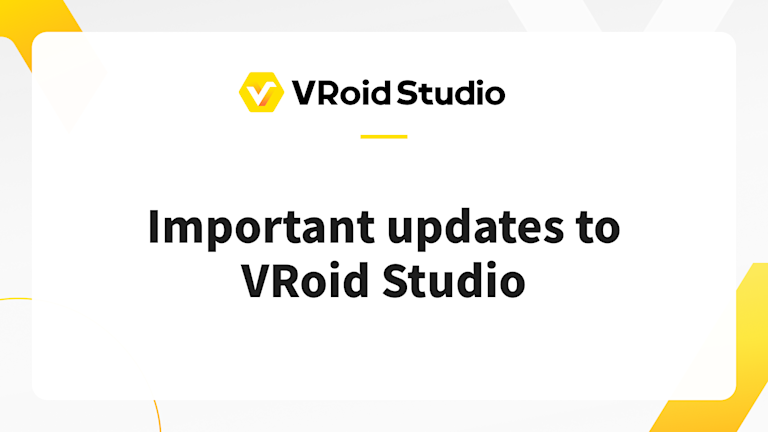 VRoid Studio

Important updates to VRoid Studio